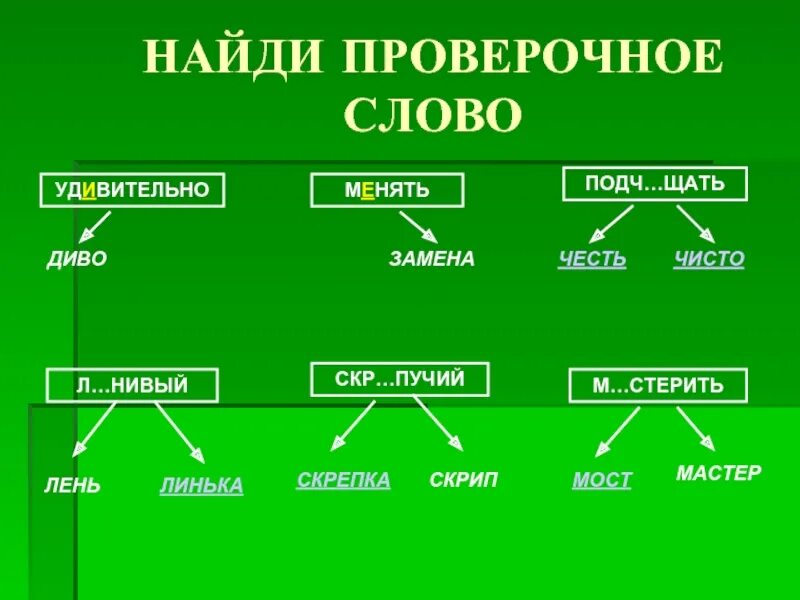 НАЙДИ ПРОВЕРОЧНОЕ СЛОВО

УДИВИТЕЛЬНО

ДИВО

МЕНЯТЬ

ЗАМЕНА

ПОДЧ…ЩАТЬ

ЧЕСТЬ

ЧИСТО

Л…НИВЫЙ

ЛЕНЬ

ЛИНЬКА

СКР…ПУЧИЙ

СКРЕПКА

СКРИП

М…СТЕРИТЬ

МОСТ

МАСТЕР